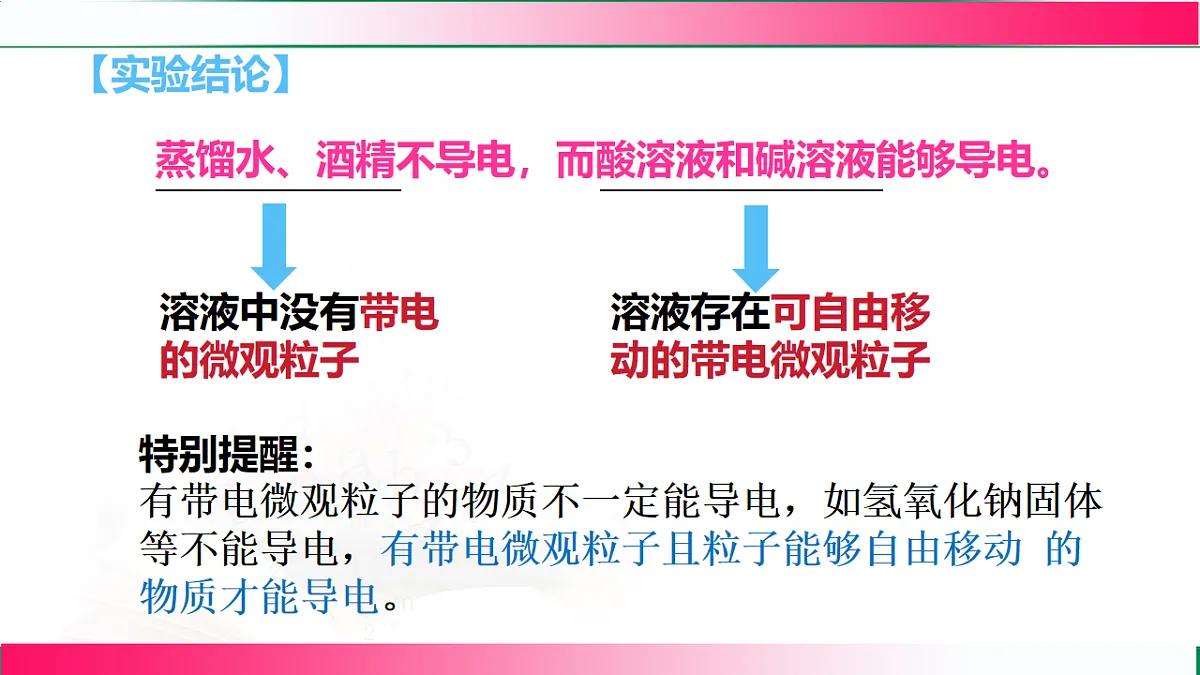 【实验结论】

蒸馏水、酒精不导电，而酸溶液和碱溶液能够导电。

溶液中没有带电的微观粒子

溶液存在可自由移动的带电微观粒子

特别提醒：
有带电微观粒子的物质不一定能导电，如氢氧化钠固体等不能导电，有带电微观粒子且粒子能够自由移动 的物质才能导电。